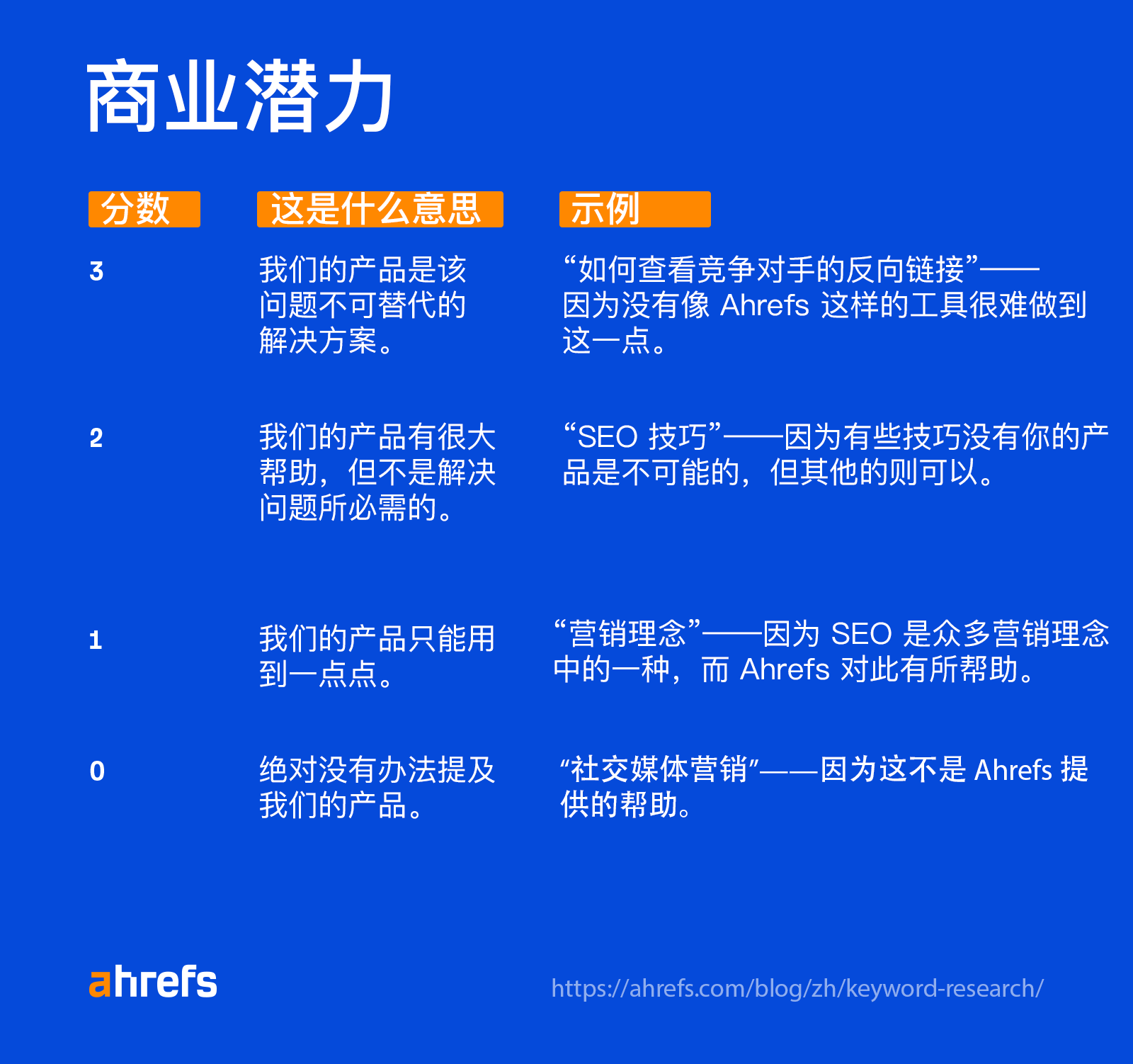 商业潜力

| 分数 | 这是什么意思 | 示例 |
|---|---|---|
| 3 | 我们的产品是该问题不可替代的解决方案。 | “如何查看竞争对手的反向链接”——因为没有像 Ahrefs 这样的工具很难做到这一点。 |
| 2 | 我们的产品有很大帮助，但不是解决问题所必需的。 | “SEO 技巧”——因为有些技巧没有你的产品是不可能的，但其他的则可以。 |
| 1 | 我们的产品只能用到一点点。 | “营销理念”——因为 SEO 是众多营销理念中的一种，而 Ahrefs 对此有所帮助。 |
| 0 | 绝对没有办法提及我们的产品。 | “社交媒体营销”——因为这不是 Ahrefs 提供的帮助。 |

ahrefs

https://ahrefs.com/blog/zh/keyword-research/